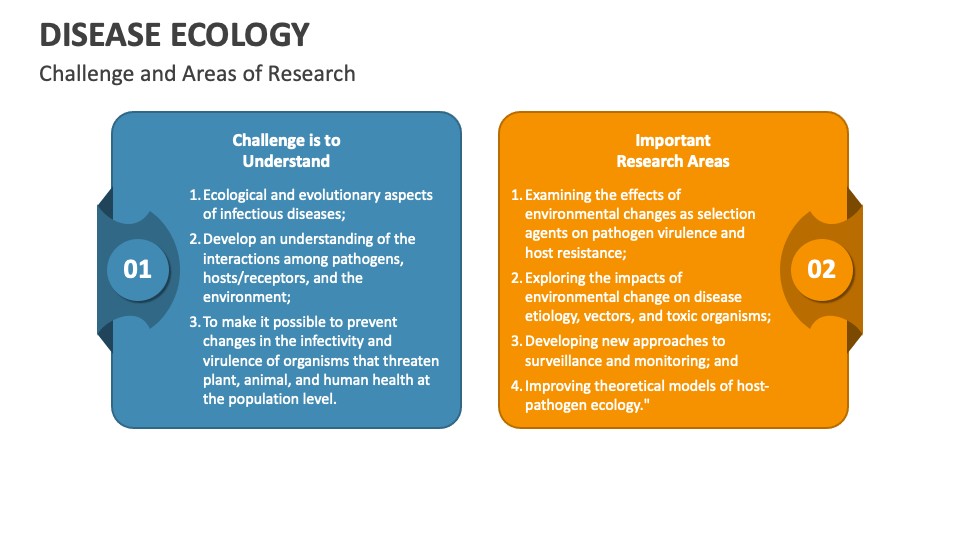 DISEASE ECOLOGY
Challenge and Areas of Research

01

Challenge is to Understand

1. Ecological and evolutionary aspects of infectious diseases;
2. Develop an understanding of the interactions among pathogens, hosts/receptors, and the environment;
3. To make it possible to prevent changes in the infectivity and virulence of organisms that threaten plant, animal, and human health at the population level.

Important Research Areas

1. Examining the effects of environmental changes as selection agents on pathogen virulence and host resistance;
2. Exploring the impacts of environmental change on disease etiology, vectors, and toxic organisms;
3. Developing new approaches to surveillance and monitoring; and
4. Improving theoretical models of host-pathogen ecology."

02